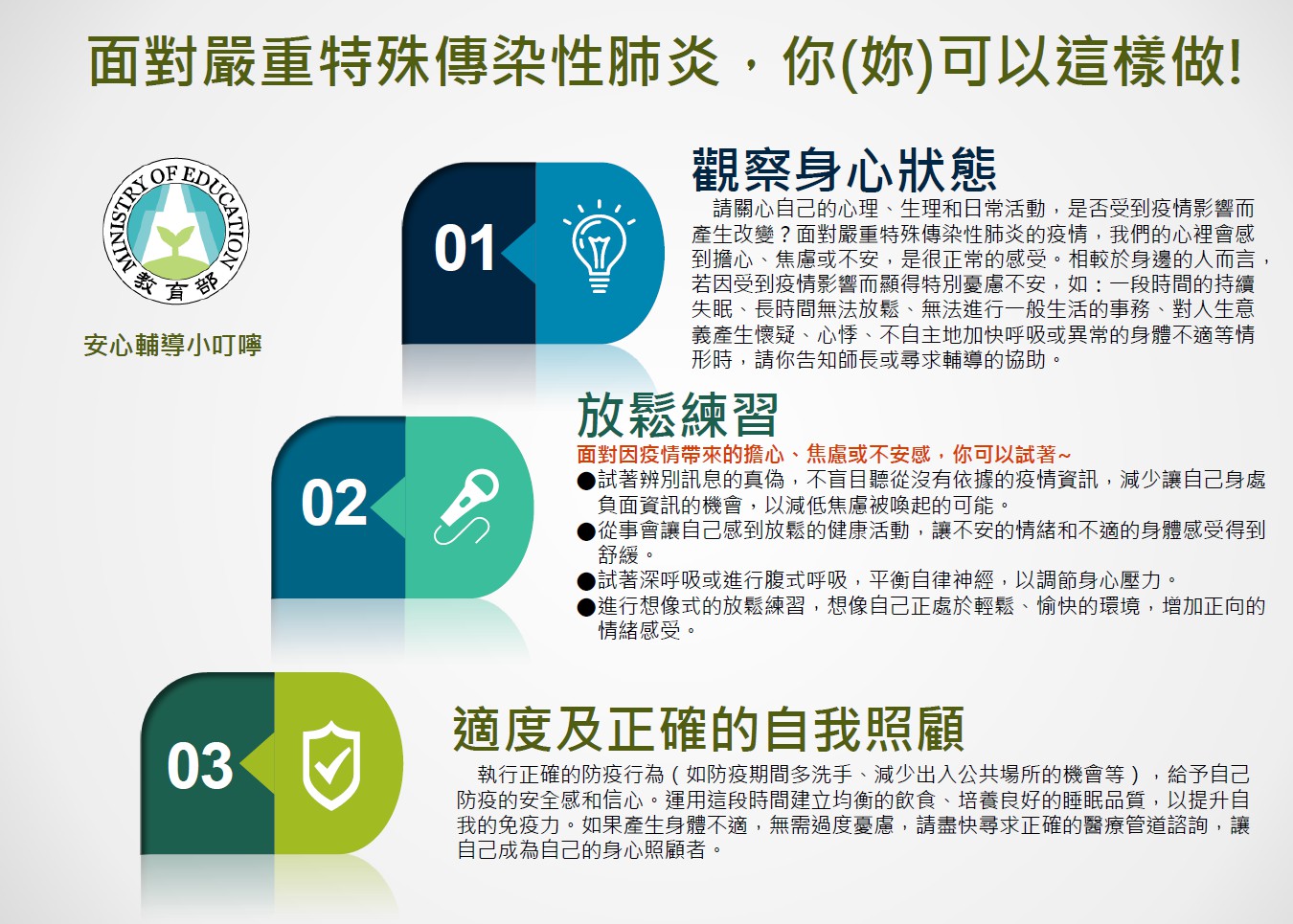 面對嚴重特殊傳染性肺炎，你(妳)可以這樣做!

MINISTRY OF EDUCATION
教育部

安心輔導小叮嚀

01

觀察身心狀態

請關心自己的心理、生理和日常活動，是否受到疫情影響而產生改變？面對嚴重特殊傳染性肺炎的疫情，我們的心裡會感到擔心、焦慮或不安，是很正常的感受。相較於身邊的人而言，若因受到疫情影響而顯得特別憂慮不安，如：一段時間的持續失眠、長時間無法放鬆、無法進行一般生活的事務、對人生意義產生懷疑、心悸、不自主地加快呼吸或異常的身體不適等情形時，請你告知師長或尋求輔導的協助。

02

放鬆練習

面對因疫情帶來的擔心、焦慮或不安感，你可以試著~

●試著辨別訊息的真偽，不盲目聽從沒有依據的疫情資訊，減少讓自己身處負面資訊的機會，以減低焦慮被喚起的可能。
●從事會讓自己感到放鬆的健康活動，讓不安的情緒和不適的身體感受得到舒緩。
●試著深呼吸或進行腹式呼吸，平衡自律神經，以調節身心壓力。
●進行想像式的放鬆練習，想像自己正處於輕鬆、愉快的環境，增加正向的情緒感受。

03

適度及正確的自我照顧

執行正確的防疫行為（如防疫期間多洗手、減少出入公共場所的機會等），給予自己防疫的安全感和信心。運用這段時間建立均衡的飲食、培養良好的睡眠品質，以提升自我的免疫力。如果產生身體不適，無需過度憂慮，請盡快尋求正確的醫療管道諮詢，讓自己成為自己的身心照顧者。